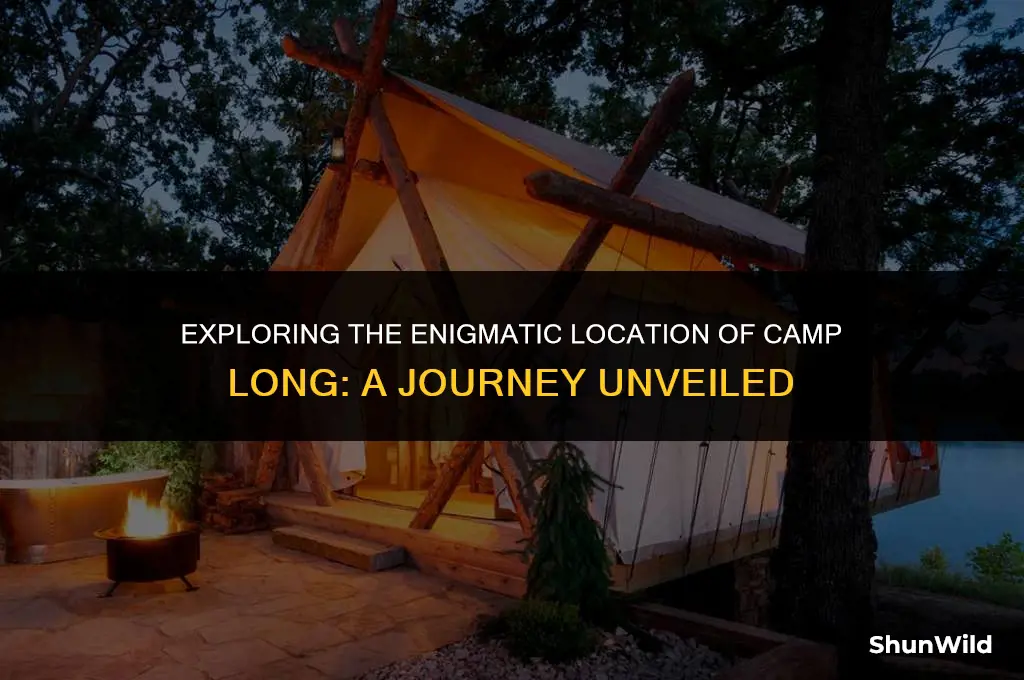 EXPLORING THE ENIGMATIC LOCATION OF CAMP LONG: A JOURNEY UNVEILED

ShunWild